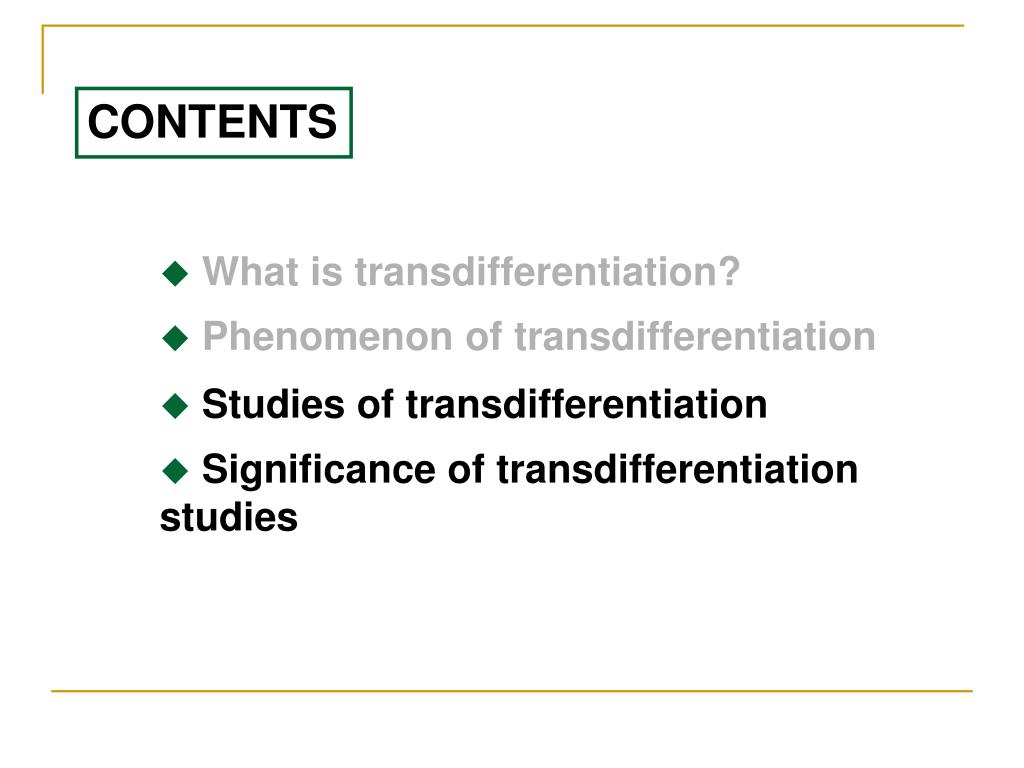 CONTENTS

◆ What is transdifferentiation?

◆ Phenomenon of transdifferentiation

◆ Studies of transdifferentiation

◆ Significance of transdifferentiation studies